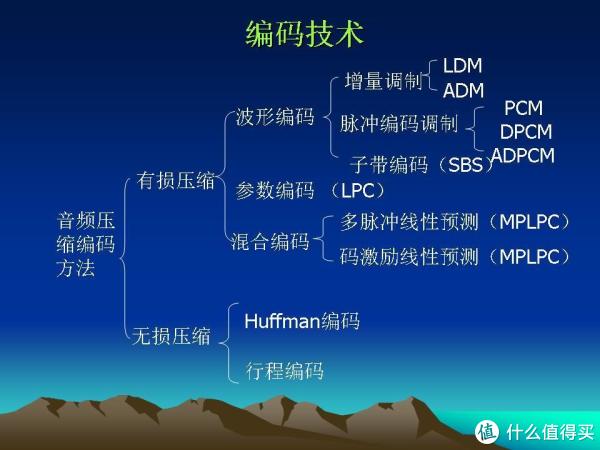 编码技术

音频压缩编码方法

有损压缩

波形编码

增量调制

LDM

ADM

脉冲编码调制

PCM

DPCM

ADPCM

子带编码（SBS）

参数编码 （LPC）

混合编码

多脉冲线性预测（MPLPC）

码激励线性预测（MPLPC）

无损压缩

Huffman编码

行程编码

值 什么值得买